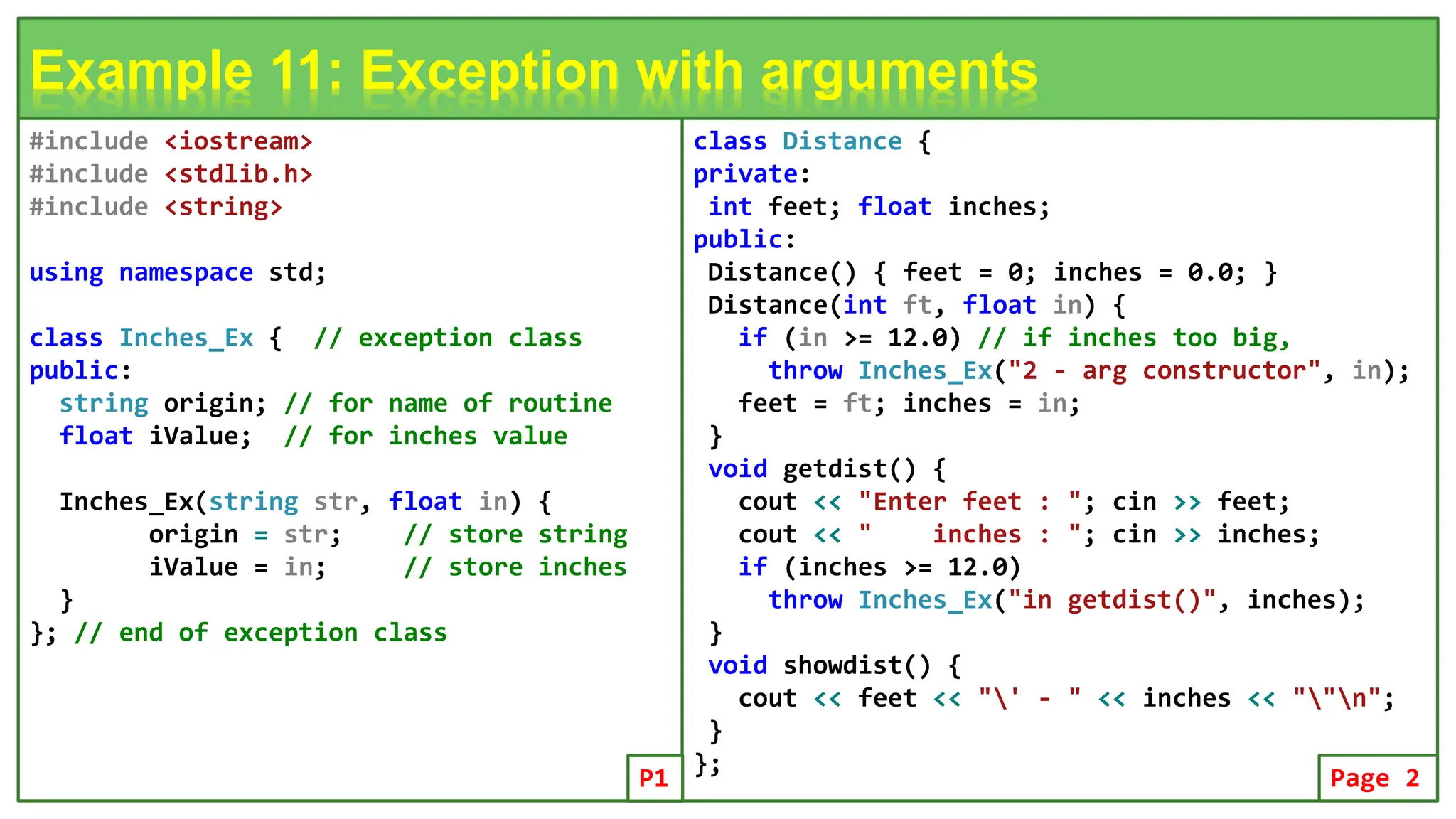 Example 11: Exception with arguments

#include <iostream>
#include <stdlib.h>
#include <string>

using namespace std;

class Inches_Ex {  // exception class
public:
  string origin; // for name of routine
  float iValue;  // for inches value

  Inches_Ex(string str, float in) {
      origin = str;    // store string
      iValue = in;     // store inches
  }
}; // end of exception class

P1

class Distance {
private:
 int feet; float inches;
public:
 Distance() { feet = 0; inches = 0.0; }
 Distance(int ft, float in) {
   if (in >= 12.0) // if inches too big,
     throw Inches_Ex("2 - arg constructor", in);
   feet = ft; inches = in;
 }
 void getdist() {
   cout << "Enter feet : "; cin >> feet;
   cout << "    inches : "; cin >> inches;
   if (inches >= 12.0)
     throw Inches_Ex("in getdist()", inches);
 }
 void showdist() {
   cout << feet << "\' - " << inches << "\"\n";
 }
};

Page 2